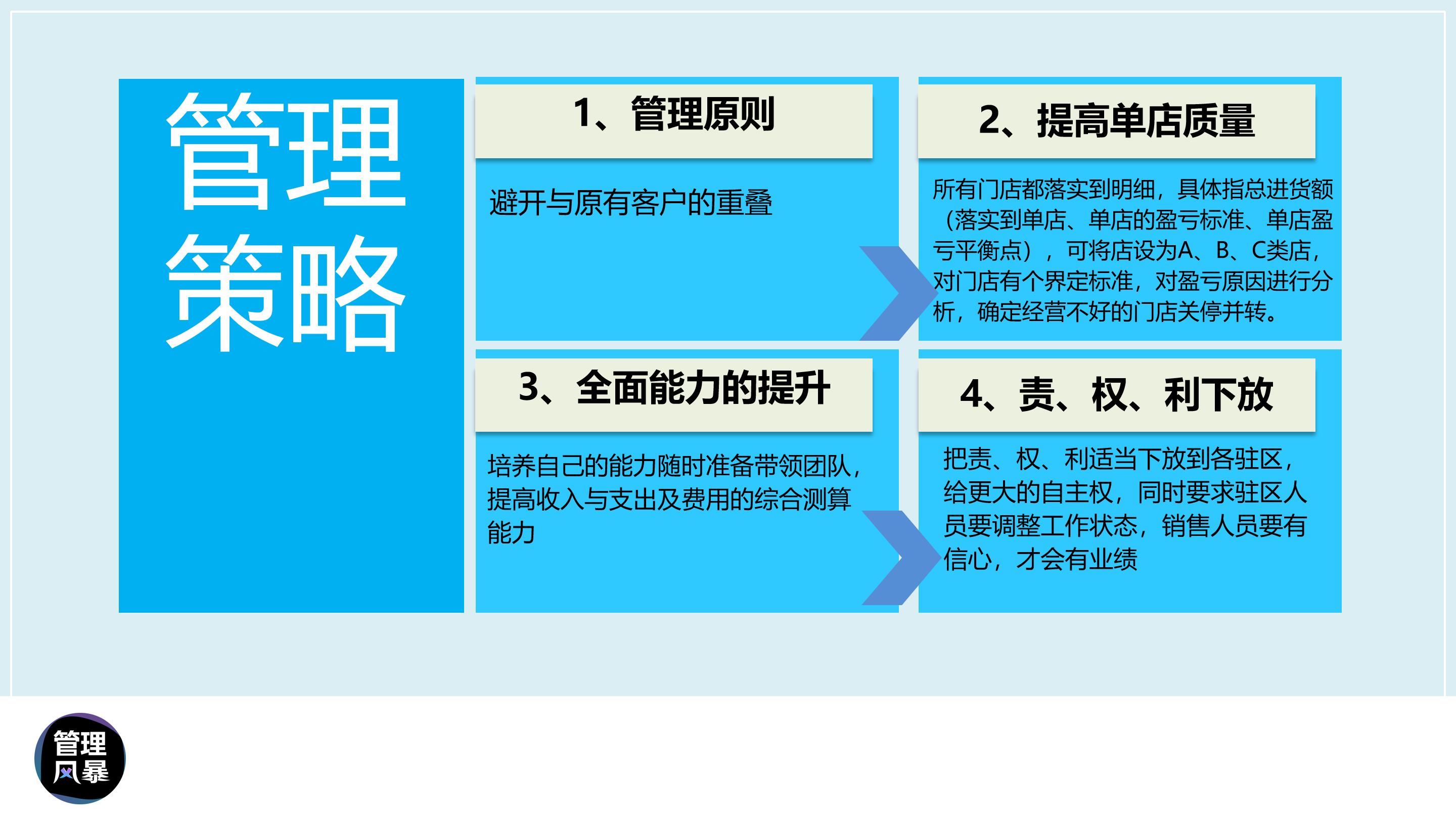 管理策略

1、管理原则

避开与原有客户的重叠

2、提高单店质量

所有门店都落实到明细，具体指总进货额（落实到单店、单店的盈亏标准、单店盈亏平衡点），可将店设为A、B、C类店，对门店有个界定标准，对盈亏原因进行分析，确定经营不好的门店关停并转。

3、全面能力的提升

培养自己的能力随时准备带领团队，提高收入与支出及费用的综合测算能力

4、责、权、利下放

把责、权、利适当下放到各驻区，给更大的自主权，同时要求驻区人员要调整工作状态，销售人员要有信心，才会有业绩

管理风暴